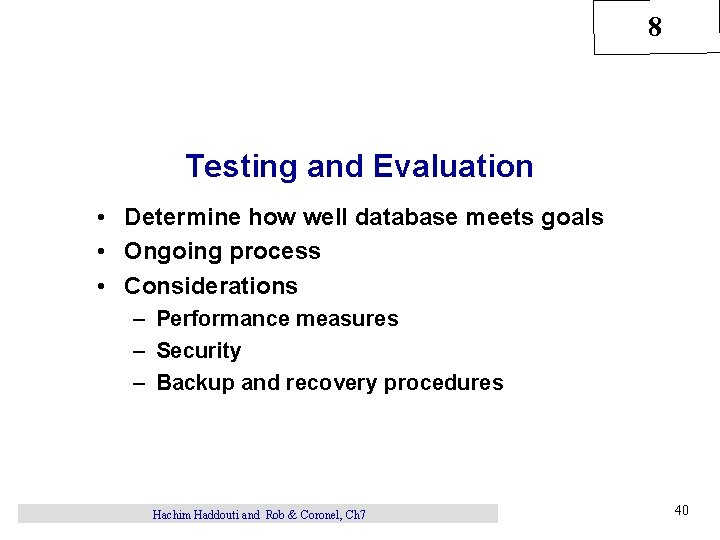 8

Testing and Evaluation

• Determine how well database meets goals
• Ongoing process
• Considerations
– Performance measures
– Security
– Backup and recovery procedures

Hachim Haddouti and Rob & Coronel, Ch7

40